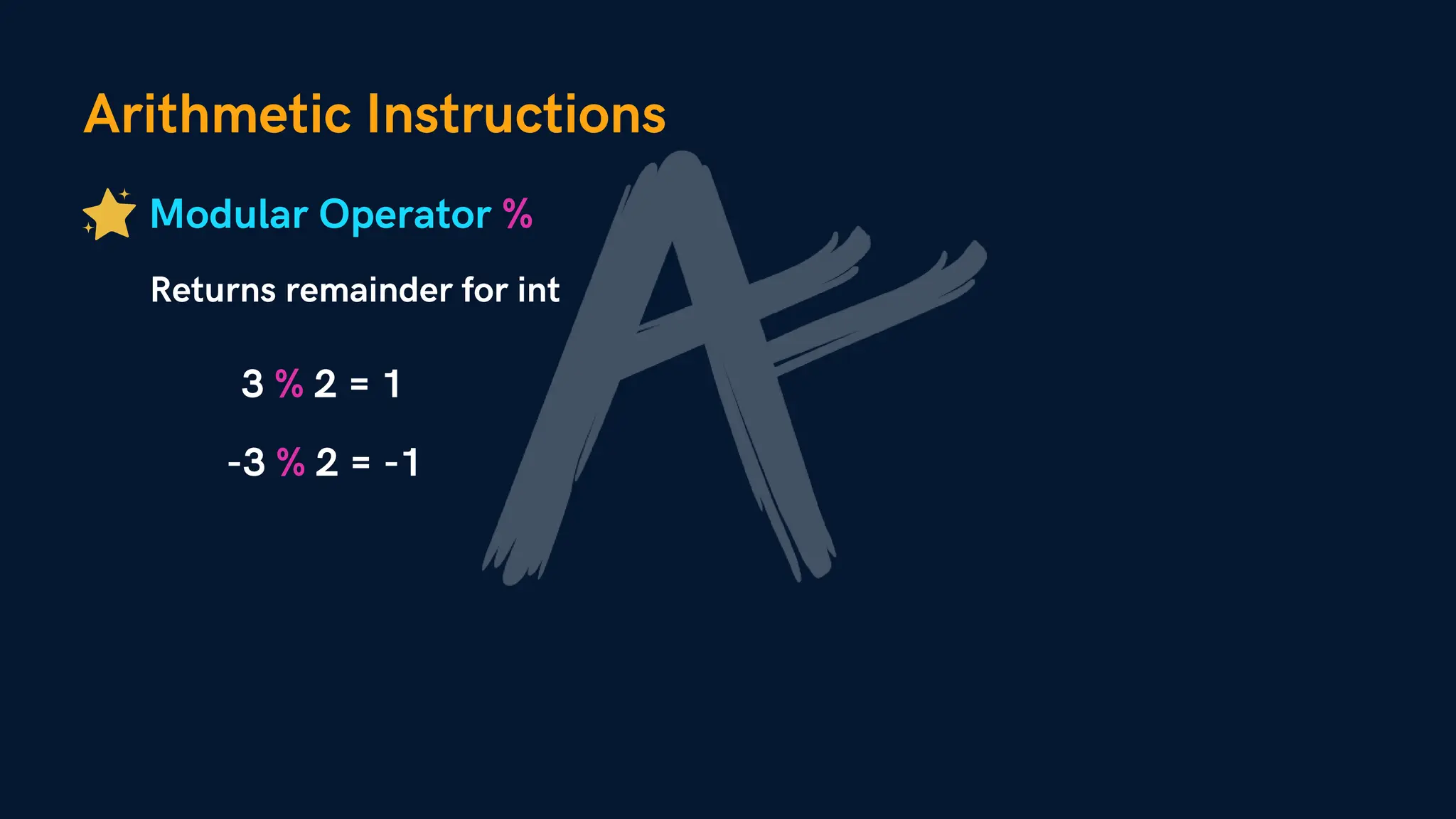 Arithmetic Instructions

Modular Operator %

Returns remainder for int

3 % 2 = 1

-3 % 2 = -1